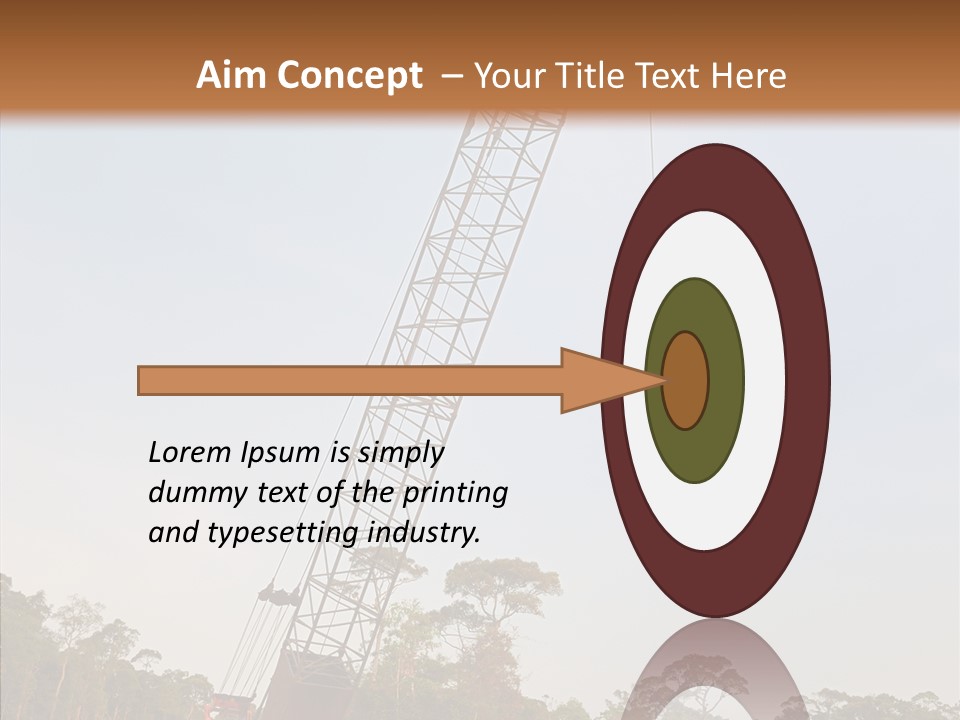 Aim Concept – Your Title Text Here

Lorem Ipsum is simply dummy text of the printing and typesetting industry.